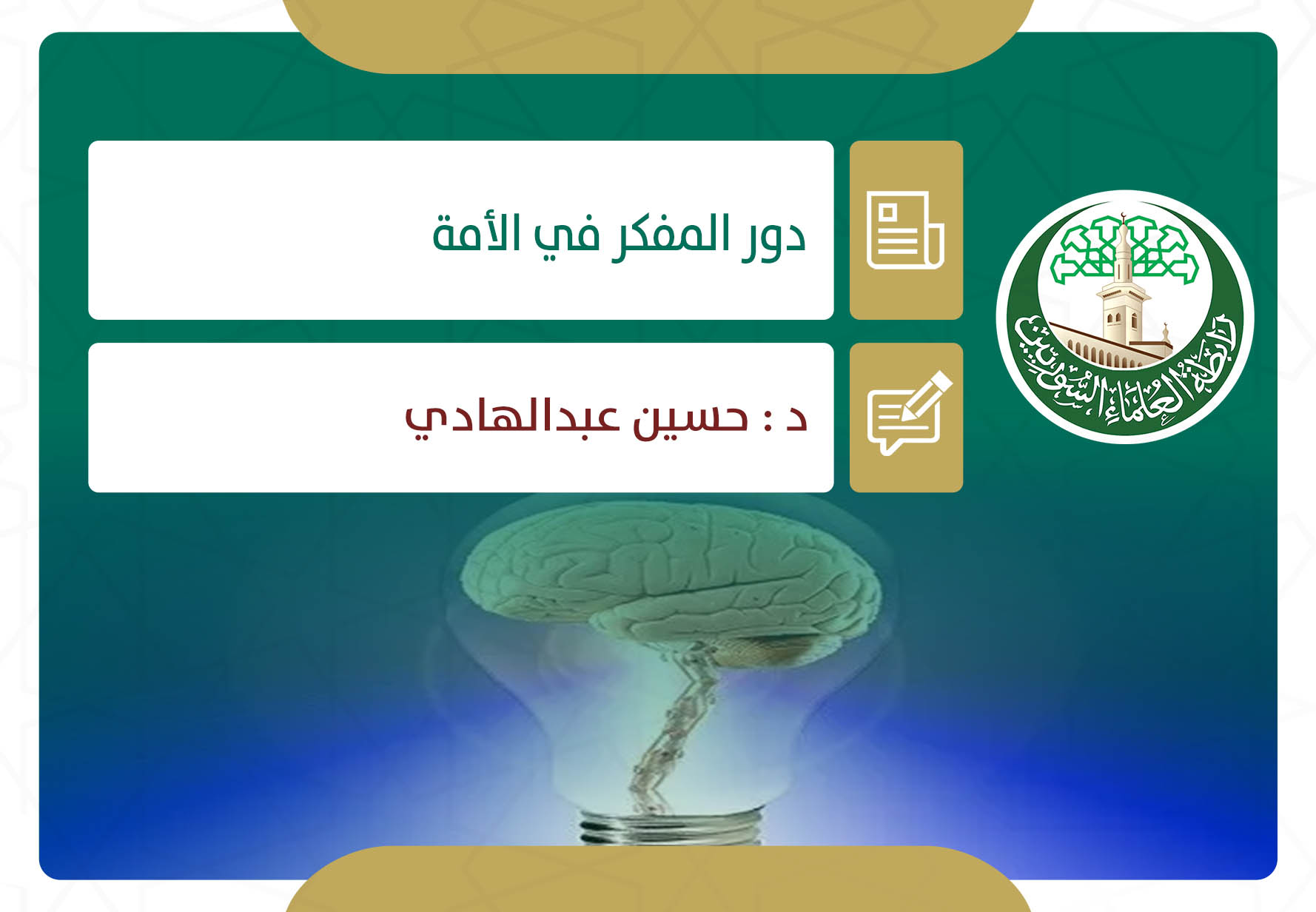 رابطة العلماء السوريين

دور المفكر في الأمة

د : حسين عبدالهادي